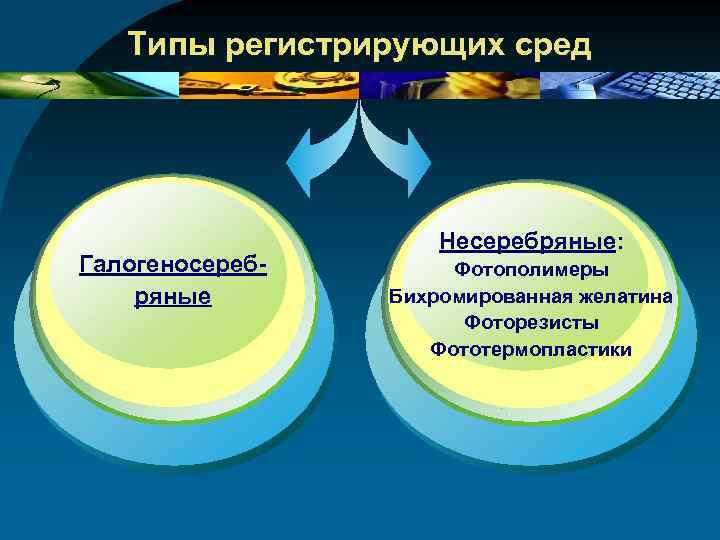 Типы регистрирующих сред

Галогеносеребряные

Несеребряные:
Фотополимеры
Бихромированная желатина
Фоторезисты
Фототермопластики